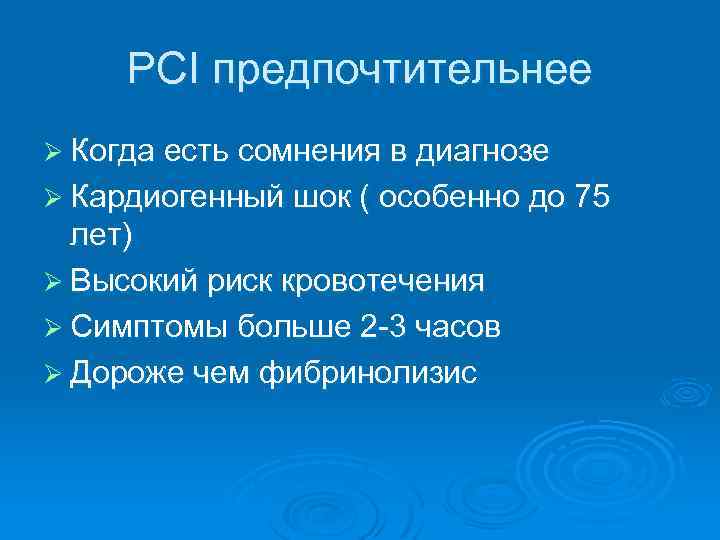 PCI предпочтительнее

➢ Когда есть сомнения в диагнозе
➢ Кардиогенный шок ( особенно до 75 лет)
➢ Высокий риск кровотечения
➢ Симптомы больше 2-3 часов
➢ Дороже чем фибринолизис